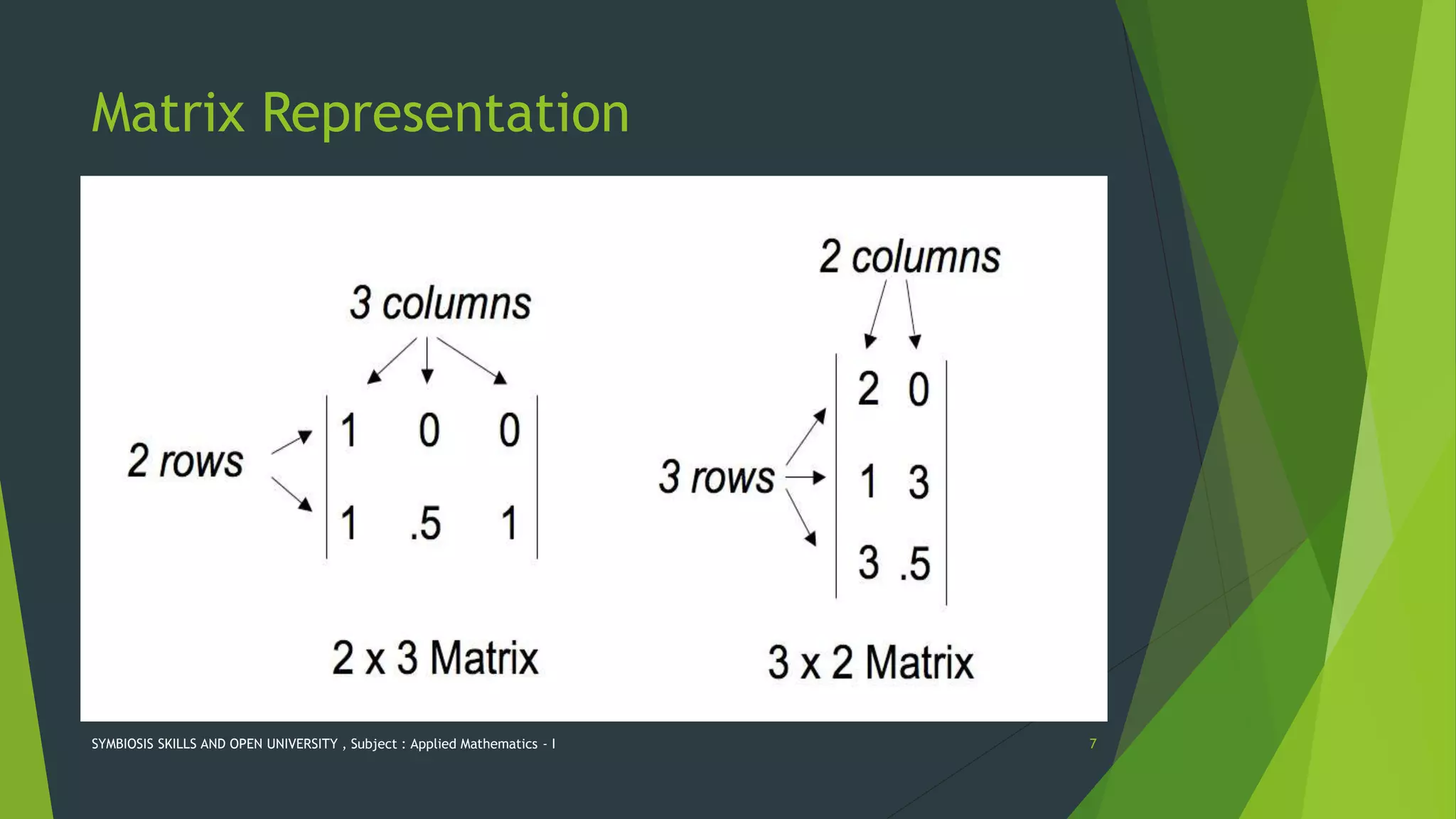 Matrix Representation

3 columns

2 rows

$\begin{vmatrix} 1 & 0 & 0 \\ 1 & .5 & 1 \end{vmatrix}$

2 x 3 Matrix

2 columns

3 rows

$\begin{vmatrix} 2 & 0 \\ 1 & 3 \\ 3 & .5 \end{vmatrix}$

3 x 2 Matrix

SYMBIOSIS SKILLS AND OPEN UNIVERSITY , Subject : Applied Mathematics - I

7